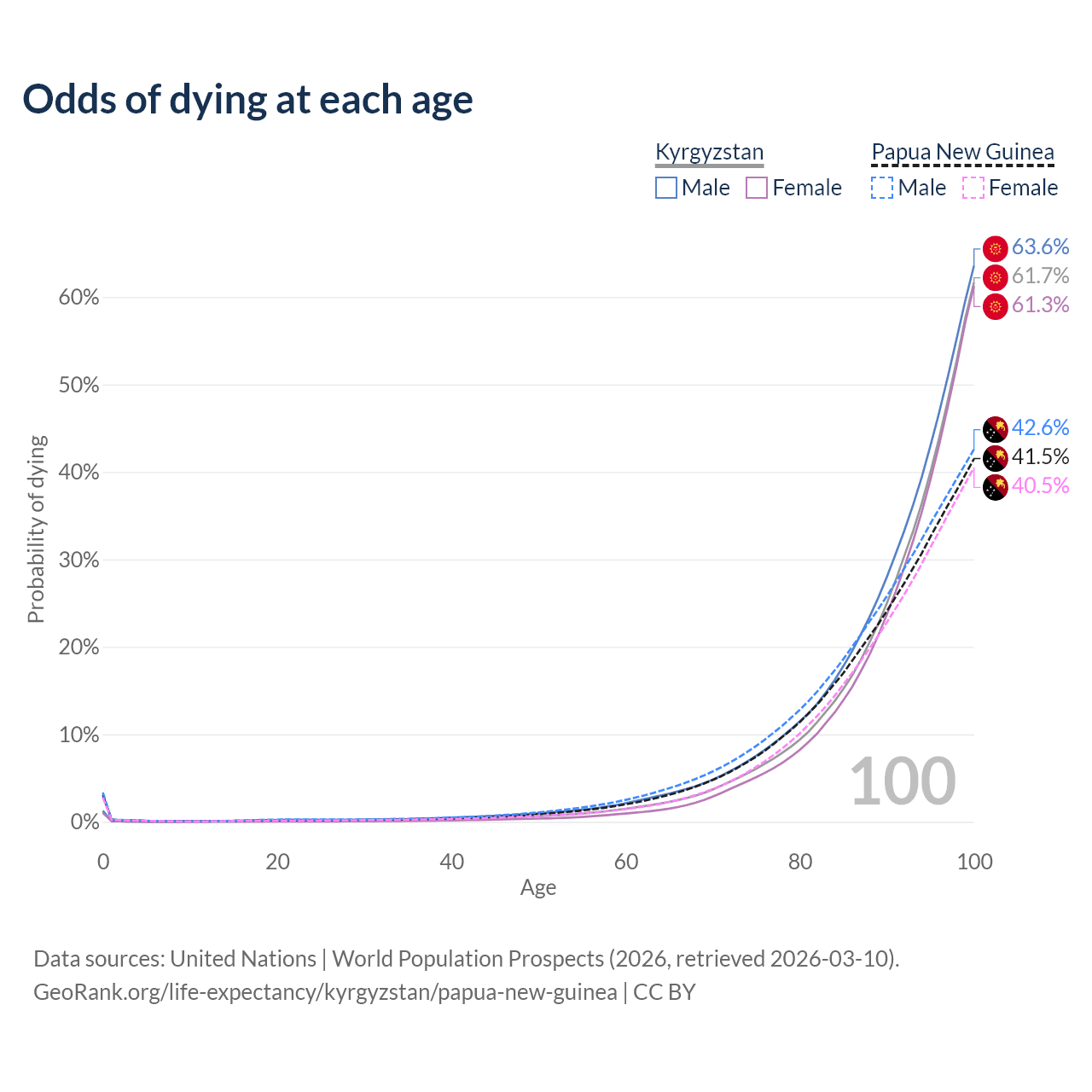 Odds of dying at each age

Kyrgyzstan
Male Female

Papua New Guinea
Male Female

63.6%
61.7%
61.3%
42.6%
41.5%
40.5%

Probability of dying

60%
50%
40%
30%
20%
10%
0%

100

0
20
40
60
80
100
Age

Data sources: United Nations | World Population Prospects (2026, retrieved 2026-03-10).
GeoRank.org/life-expectancy/kyrgyzstan/papua-new-guinea | CC BY